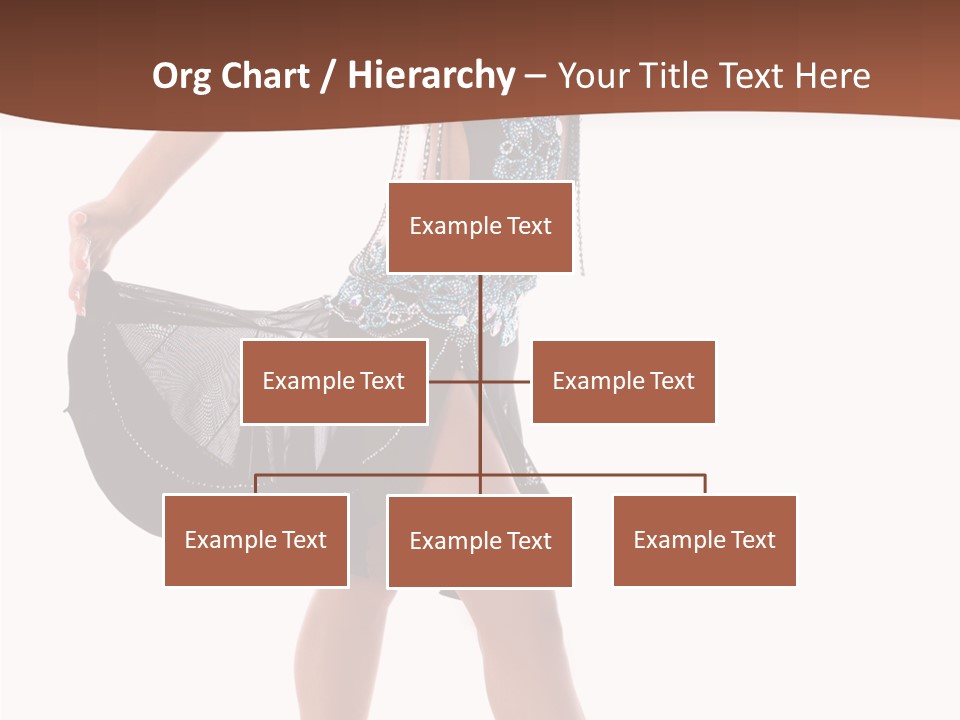 Org Chart / Hierarchy – Your Title Text Here

Example Text

Example Text

Example Text

Example Text

Example Text

Example Text